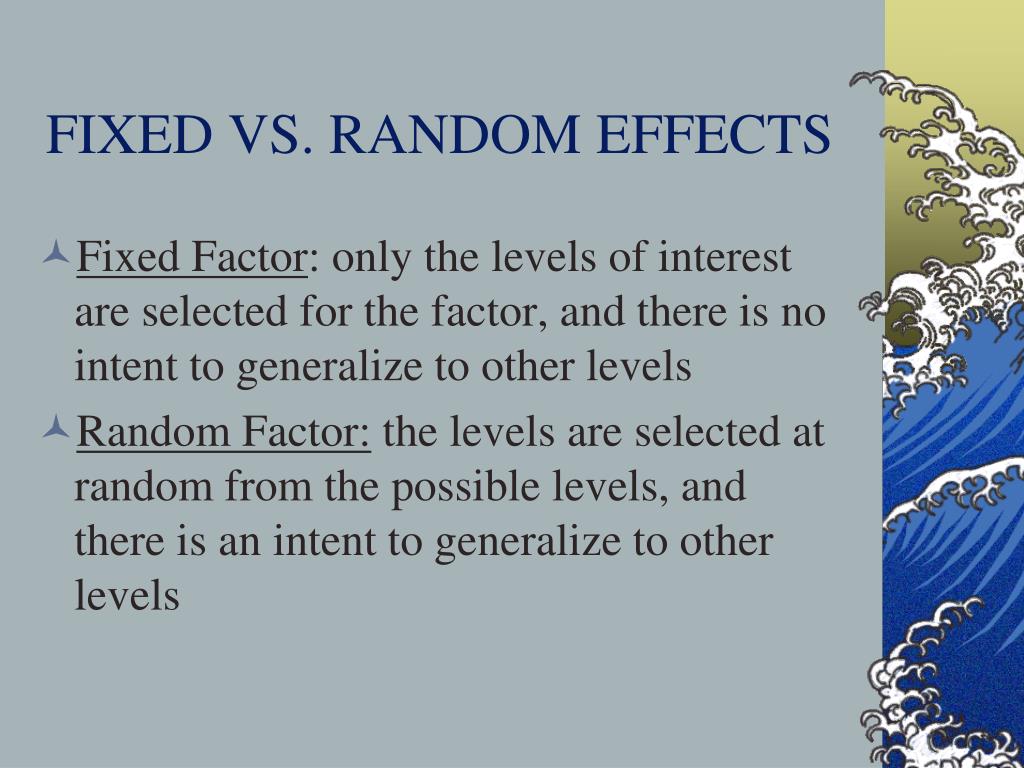 FIXED VS. RANDOM EFFECTS

Fixed Factor: only the levels of interest are selected for the factor, and there is no intent to generalize to other levels

Random Factor: the levels are selected at random from the possible levels, and there is an intent to generalize to other levels